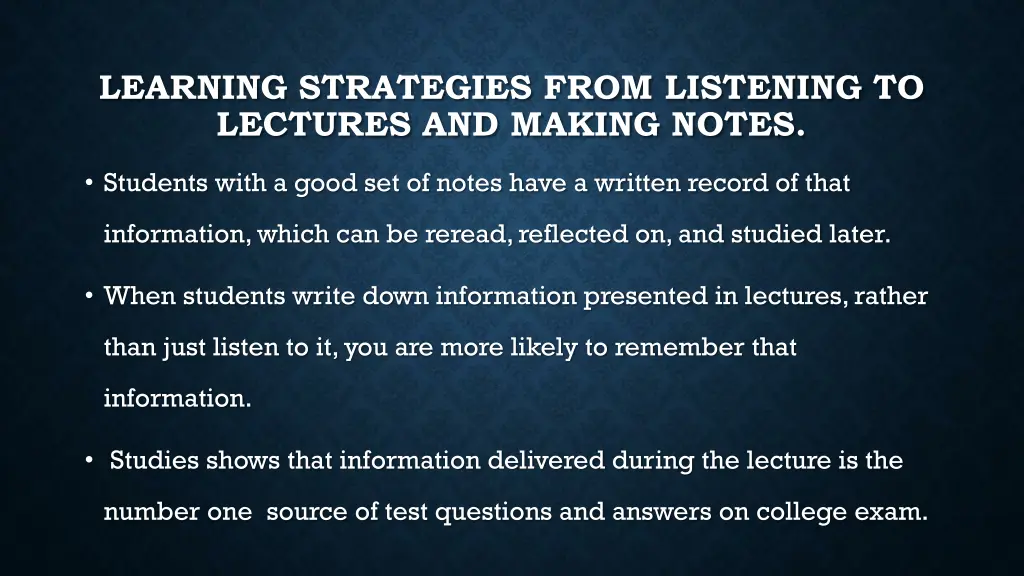 LEARNING STRATEGIES FROM LISTENING TO LECTURES AND MAKING NOTES.

• Students with a good set of notes have a written record of that information, which can be reread, reflected on, and studied later.

• When students write down information presented in lectures, rather than just listen to it, you are more likely to remember that information.

• Studies shows that information delivered during the lecture is the number one source of test questions and answers on college exam.